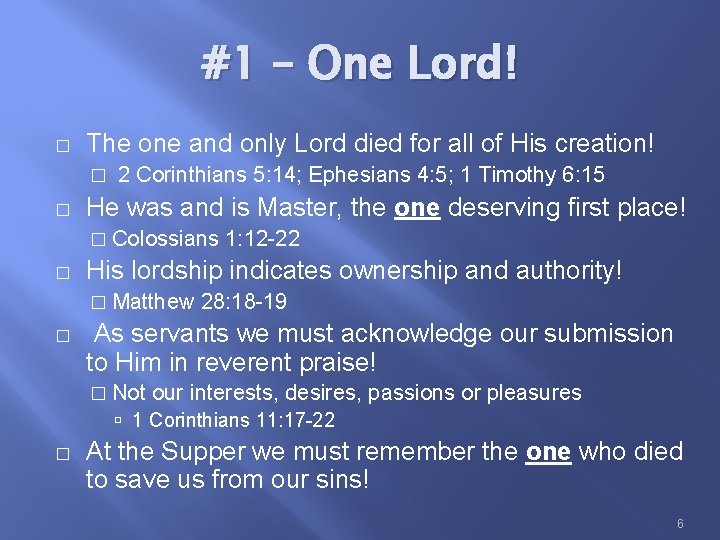 #1 – One Lord!

□ The one and only Lord died for all of His creation!
□ 2 Corinthians 5:14; Ephesians 4:5; 1 Timothy 6:15

□ He was and is Master, the one deserving first place!
□ Colossians 1:12-22

□ His lordship indicates ownership and authority!
□ Matthew 28:18-19

□ As servants we must acknowledge our submission to Him in reverent praise!
□ Not our interests, desires, passions or pleasures
▫ 1 Corinthians 11:17-22

□ At the Supper we must remember the one who died to save us from our sins!

6